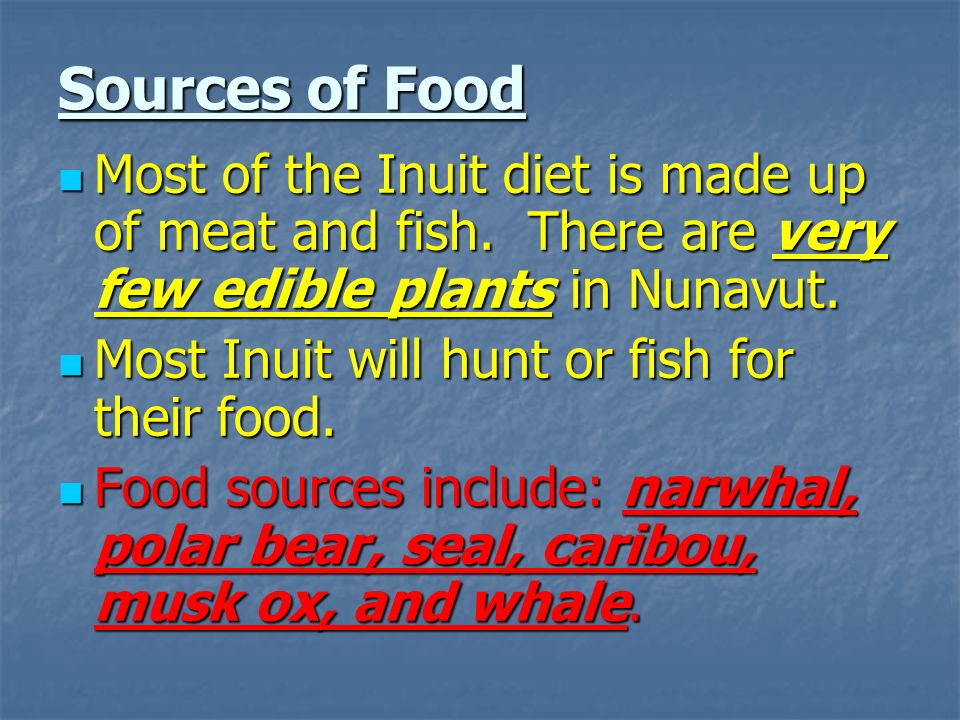 Sources of Food

Most of the Inuit diet is made up of meat and fish. There are very few edible plants in Nunavut.

Most Inuit will hunt or fish for their food.

Food sources include: narwhal, polar bear, seal, caribou, musk ox, and whale.